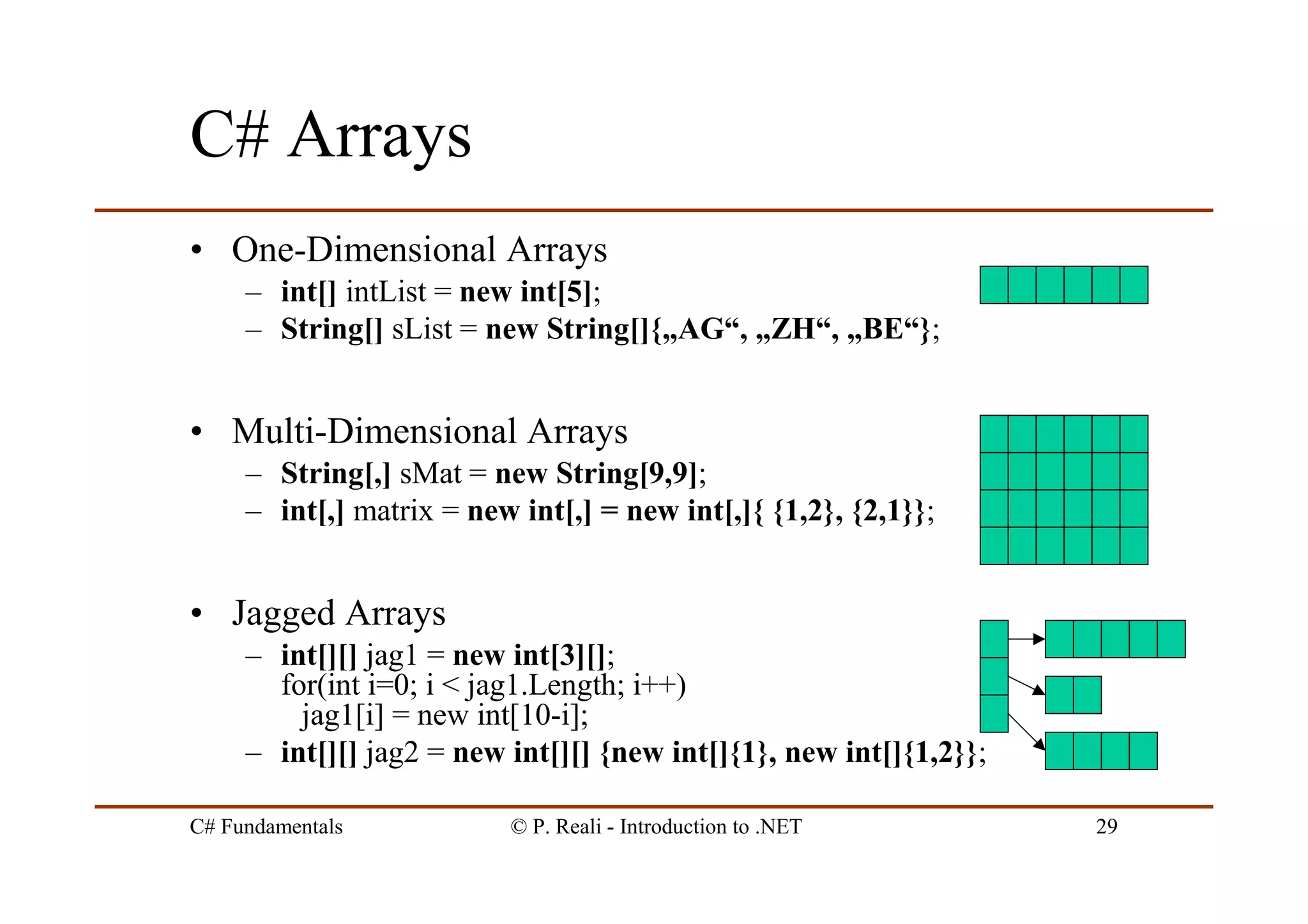 C# Arrays

• One-Dimensional Arrays
– int[] intList = new int[5];
– String[] sList = new String[]{„AG“, „ZH“, „BE“};

• Multi-Dimensional Arrays
– String[,] sMat = new String[9,9];
– int[,] matrix = new int[,] = new int[,]{ {1,2}, {2,1}};

• Jagged Arrays
– int[][] jag1 = new int[3][];
for(int i=0; i < jag1.Length; i++)
jag1[i] = new int[10-i];
– int[][] jag2 = new int[][] {new int[]{1}, new int[]{1,2}};

C# Fundamentals © P. Reali - Introduction to .NET 29